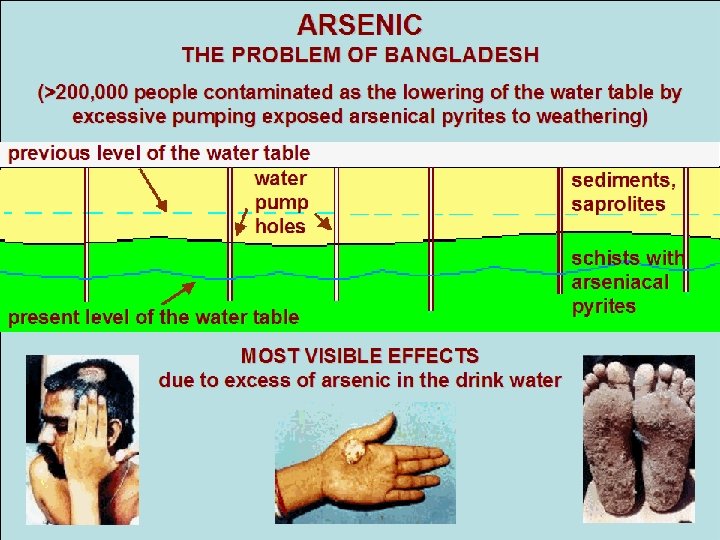 ARSENIC
THE PROBLEM OF BANGLADESH

(>200,000 people contaminated as the lowering of the water table by excessive pumping exposed arsenical pyrites to weathering)

previous level of the water table

water pump holes

sediments, saprolites

schists with arseniacal pyrites

present level of the water table

MOST VISIBLE EFFECTS
due to excess of arsenic in the drink water